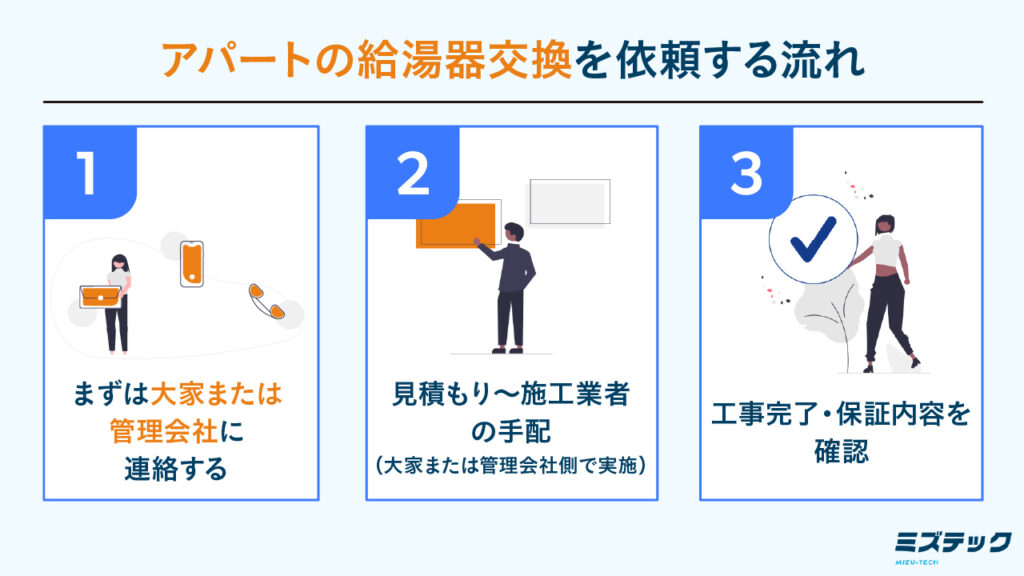 アパートの給湯器交換を依頼する流れ

1

まずは大家または管理会社に連絡する

2

見積もり〜施工業者の手配
（大家または管理会社側で実施）

3

工事完了・保証内容を確認

ミズテック
MIZU-TECH